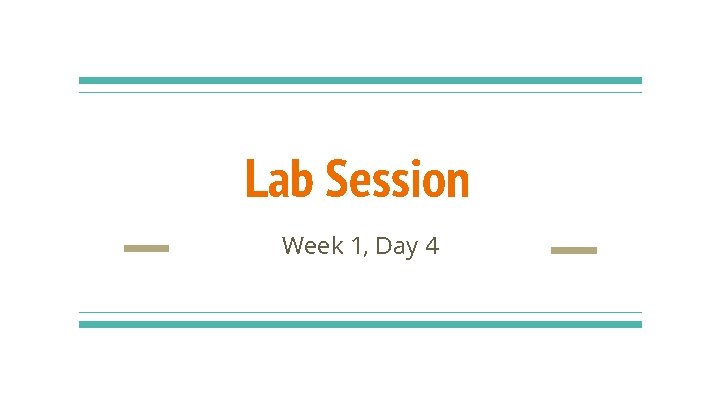 Lab Session

Week 1, Day 4